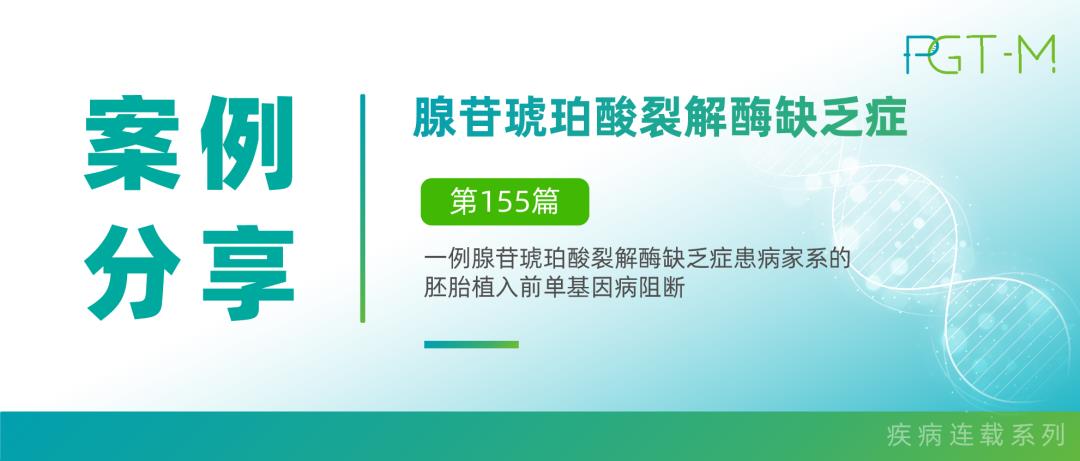 PGT-M

案例分享

腺苷琥珀酸裂解酶缺乏症

第155篇

一例腺苷琥珀酸裂解酶缺乏症患病家系的胚胎植入前单基因病阻断

疾病连载系列